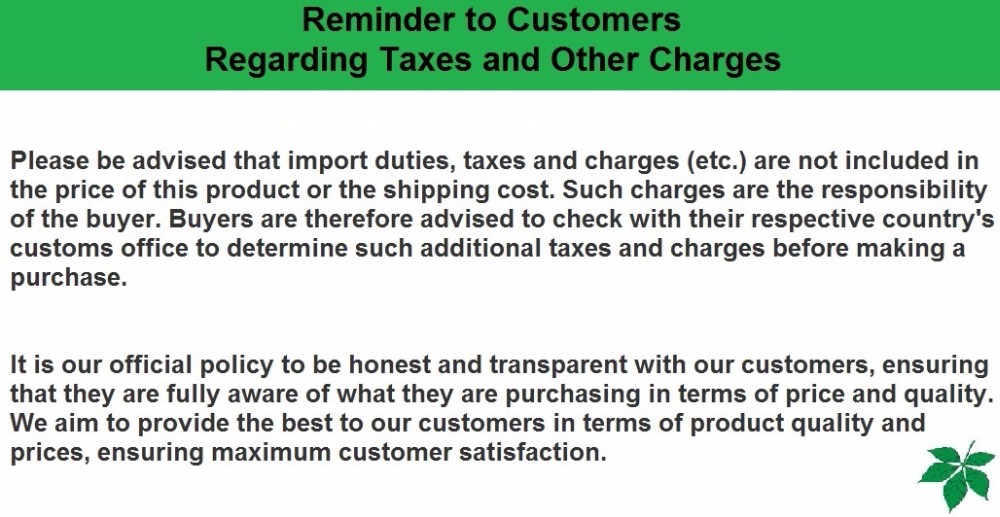 Reminder to Customers
Regarding Taxes and Other Charges

Please be advised that import duties, taxes and charges (etc.) are not included in the price of this product or the shipping cost. Such charges are the responsibility of the buyer. Buyers are therefore advised to check with their respective country's customs office to determine such additional taxes and charges before making a purchase.

It is our official policy to be honest and transparent with our customers, ensuring that they are fully aware of what they are purchasing in terms of price and quality. We aim to provide the best to our customers in terms of product quality and prices, ensuring maximum customer satisfaction.